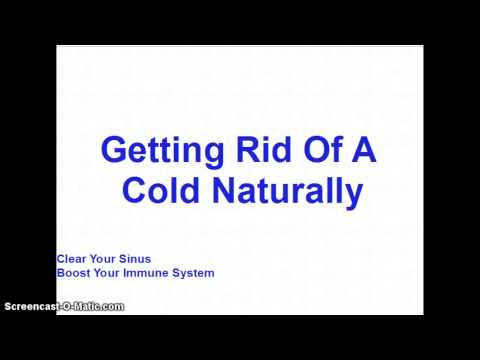 Getting Rid Of A Cold Naturally

Clear Your Sinus
Boost Your Immune System

Screencast-O-Matic.com